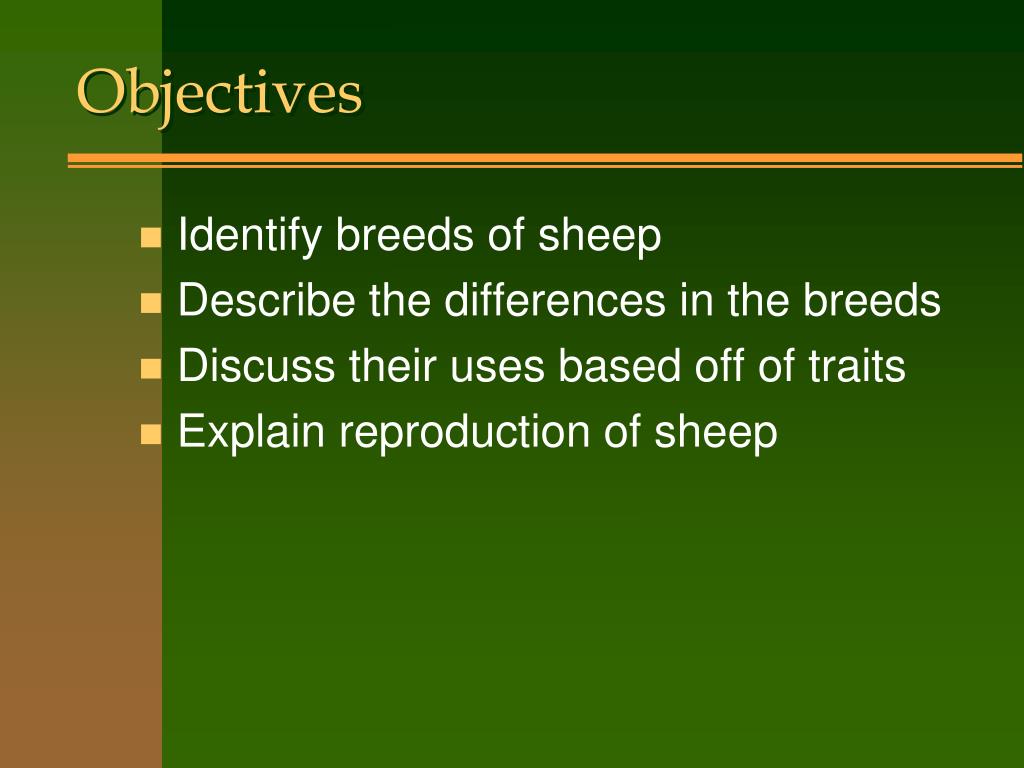 Objectives

- Identify breeds of sheep
- Describe the differences in the breeds
- Discuss their uses based off of traits
- Explain reproduction of sheep